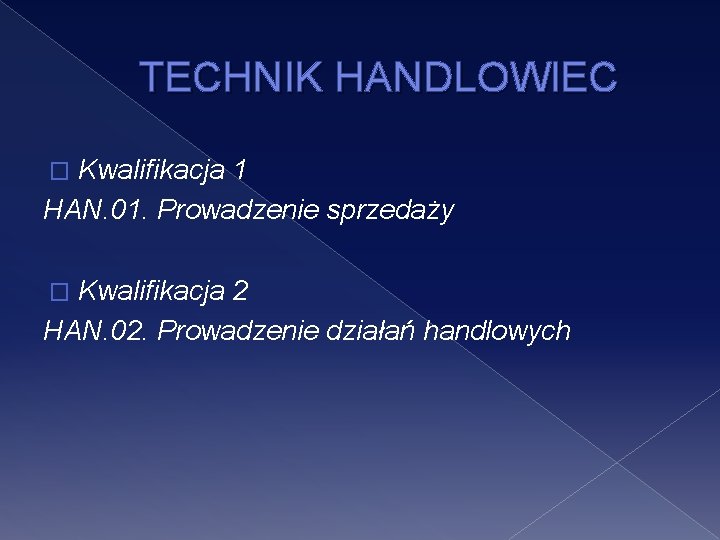 TECHNIK HANDLOWIEC

Kwalifikacja 1
HAN.01. Prowadzenie sprzedaży

Kwalifikacja 2
HAN.02. Prowadzenie działań handlowych